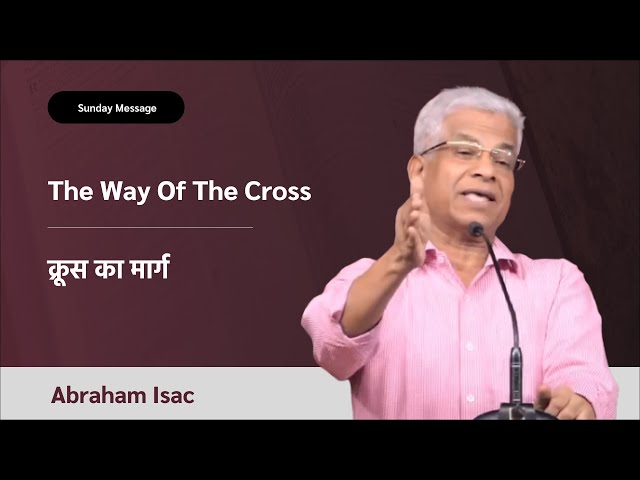 Sunday Message

The Way Of The Cross

क्रूस का मार्ग

Abraham Isac